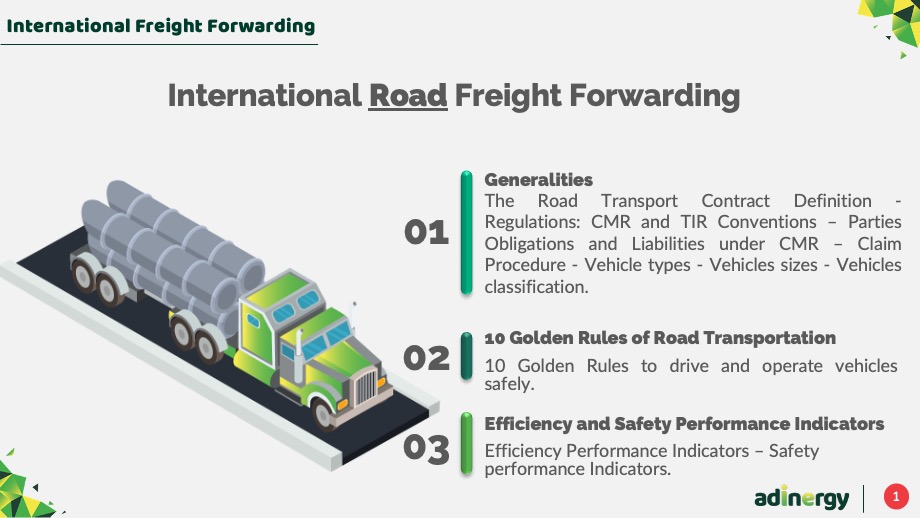 International Freight Forwarding

International Road Freight Forwarding

01

Generalities

The Road Transport Contract Definition - Regulations: CMR and TIR Conventions – Parties Obligations and Liabilities under CMR – Claim Procedure - Vehicle types - Vehicles sizes - Vehicles classification.

02

10 Golden Rules of Road Transportation

10 Golden Rules to drive and operate vehicles safely.

03

Efficiency and Safety Performance Indicators

Efficiency Performance Indicators – Safety performance Indicators.

adinergy

1